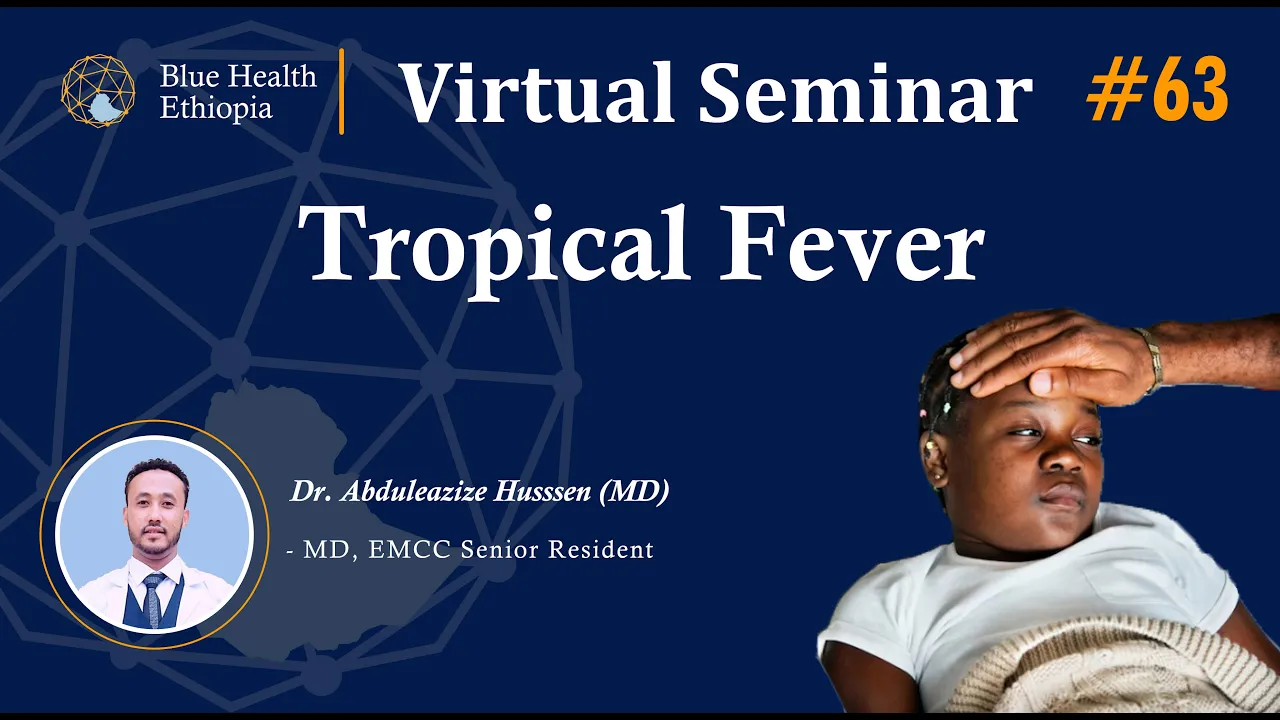 Blue Health Ethiopia

Virtual Seminar #63

Tropical Fever

Dr. Abduleazize Husssen (MD)

- MD, EMCC Senior Resident